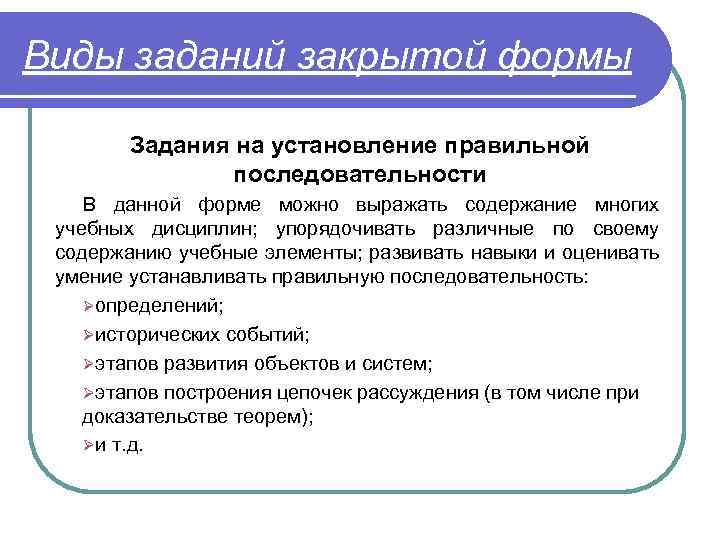 Виды заданий закрытой формы

Задания на установление правильной последовательности

В данной форме можно выражать содержание многих учебных дисциплин; упорядочивать различные по своему содержанию учебные элементы; развивать навыки и оценивать умение устанавливать правильную последовательность:

➢определений;

➢исторических событий;

➢этапов развития объектов и систем;

➢этапов построения цепочек рассуждения (в том числе при доказательстве теорем);

➢и т.д.